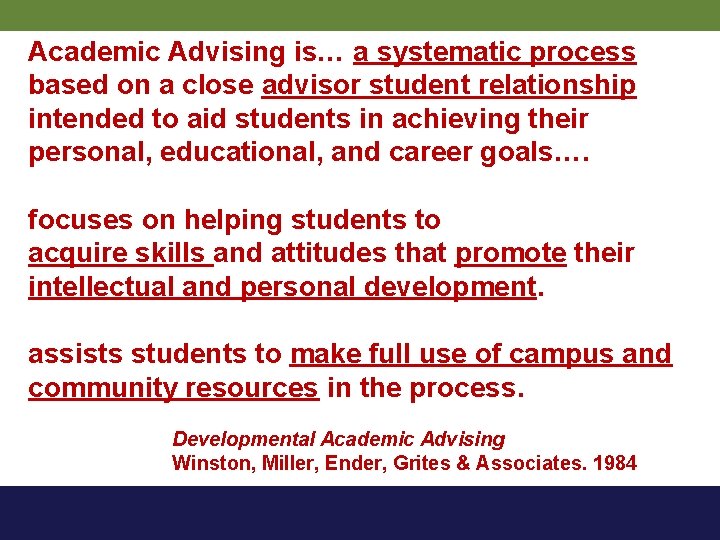 Academic Advising is… a systematic process based on a close advisor student relationship intended to aid students in achieving their personal, educational, and career goals….

focuses on helping students to acquire skills and attitudes that promote their intellectual and personal development.

assists students to make full use of campus and community resources in the process.

Developmental Academic Advising
Winston, Miller, Ender, Grites & Associates. 1984